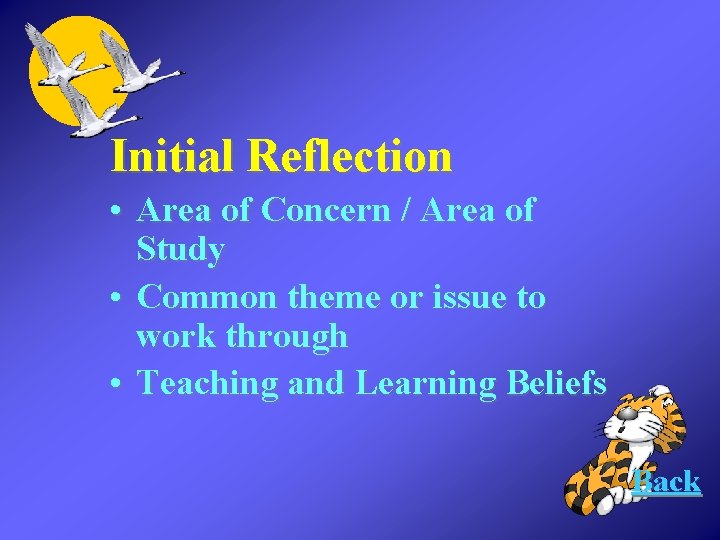 Initial Reflection

• Area of Concern / Area of Study
• Common theme or issue to work through
• Teaching and Learning Beliefs

Back